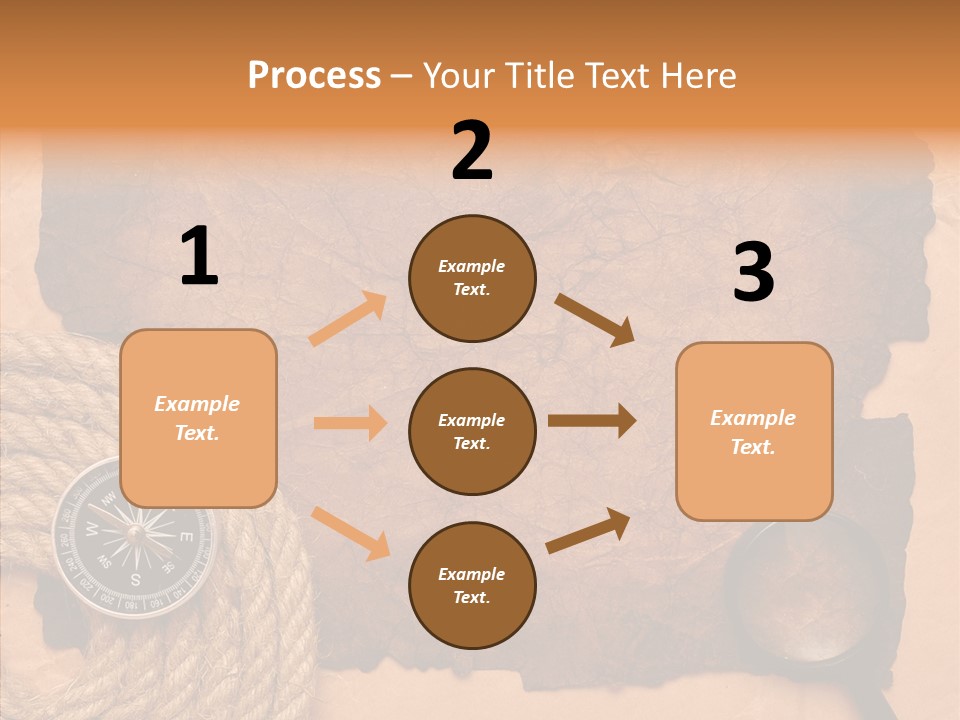 Process – Your Title Text Here

1

Example Text.

2

Example Text.

Example Text.

Example Text.

3

Example Text.